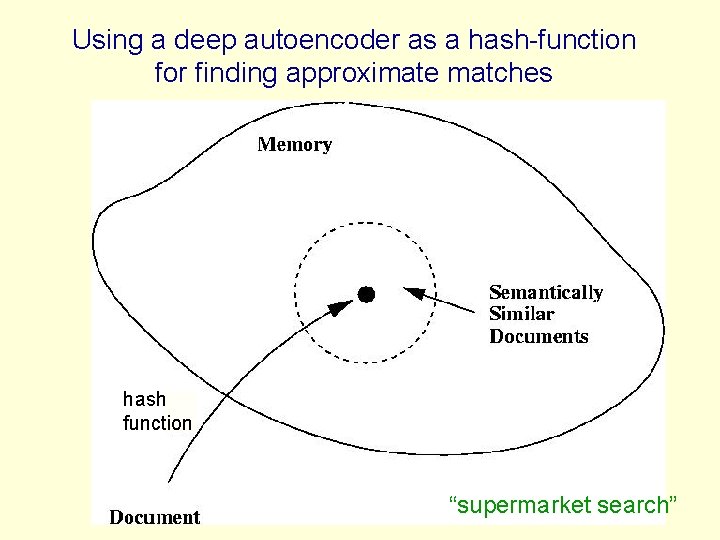 Using a deep autoencoder as a hash-function for finding approximate matches

Memory

Semantically Similar Documents

hash function

Document

“supermarket search”